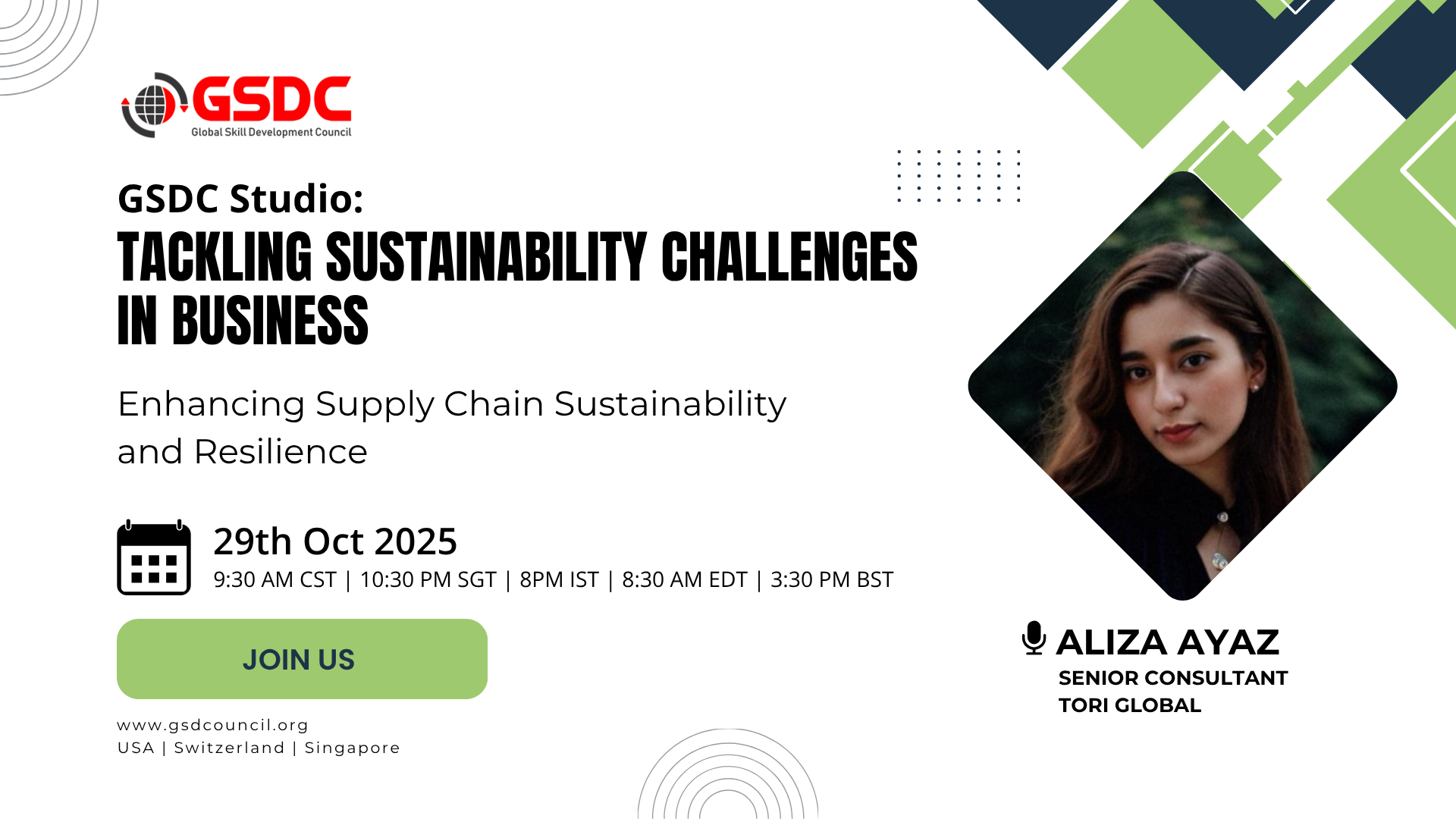 GSDC
Global Skill Development Council

GSDC Studio:
TACKLING SUSTAINABILITY CHALLENGES IN BUSINESS

Enhancing Supply Chain Sustainability and Resilience

29th Oct 2025
9:30 AM CST | 10:30 PM SGT | 8PM IST | 8:30 AM EDT | 3:30 PM BST

JOIN US

www.gsdcouncil.org
USA | Switzerland | Singapore

ALIZA AYAZ
SENIOR CONSULTANT
TORI GLOBAL